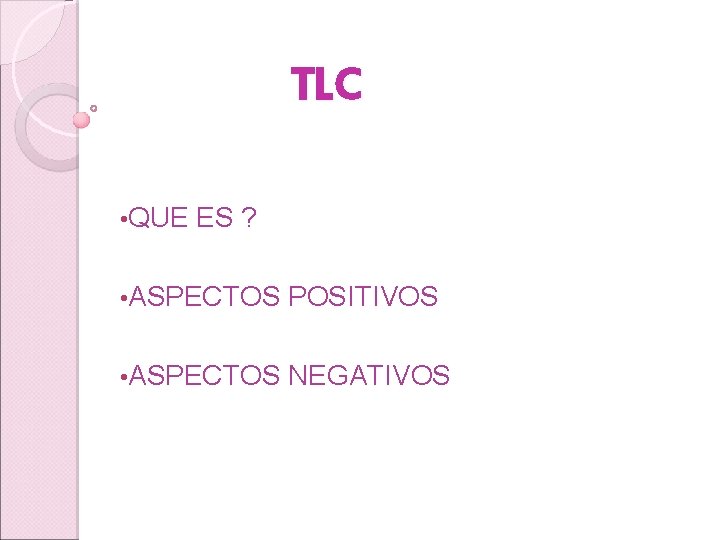 TLC

•QUE ES ?

•ASPECTOS POSITIVOS

•ASPECTOS NEGATIVOS